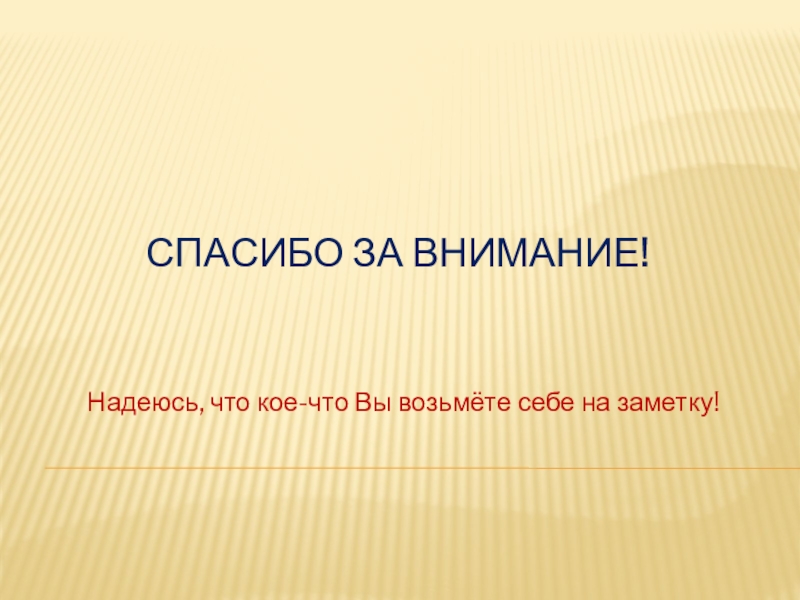 СПАСИБО ЗА ВНИМАНИЕ!

Надеюсь, что кое-что Вы возьмёте себе на заметку!